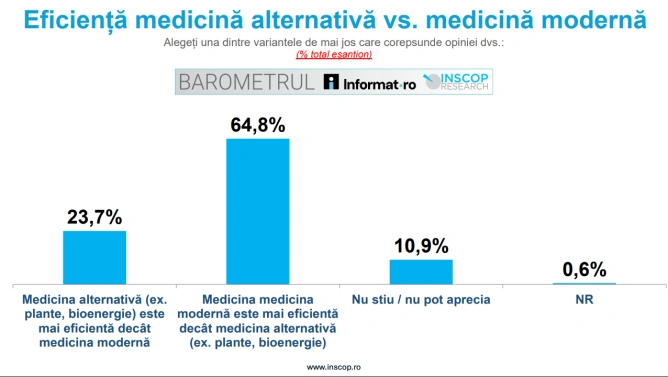 Eficiență medicină alternativă vs. medicină modernă

Alegeți una dintre variantele de mai jos care corepsunde opiniei dvs.:
(% total eșantion)

BAROMETRUL Informat.ro INSCOP RESEARCH

23,7%

64,8%

10,9%

0,6%

Medicina alternativă (ex. plante, bioenergie) este mai eficientă decât medicina modernă

Medicina medicina modernă este mai eficientă decât medicina alternativă (ex. plante, bioenergie)

Nu stiu / nu pot aprecia

NR

www.inscop.ro